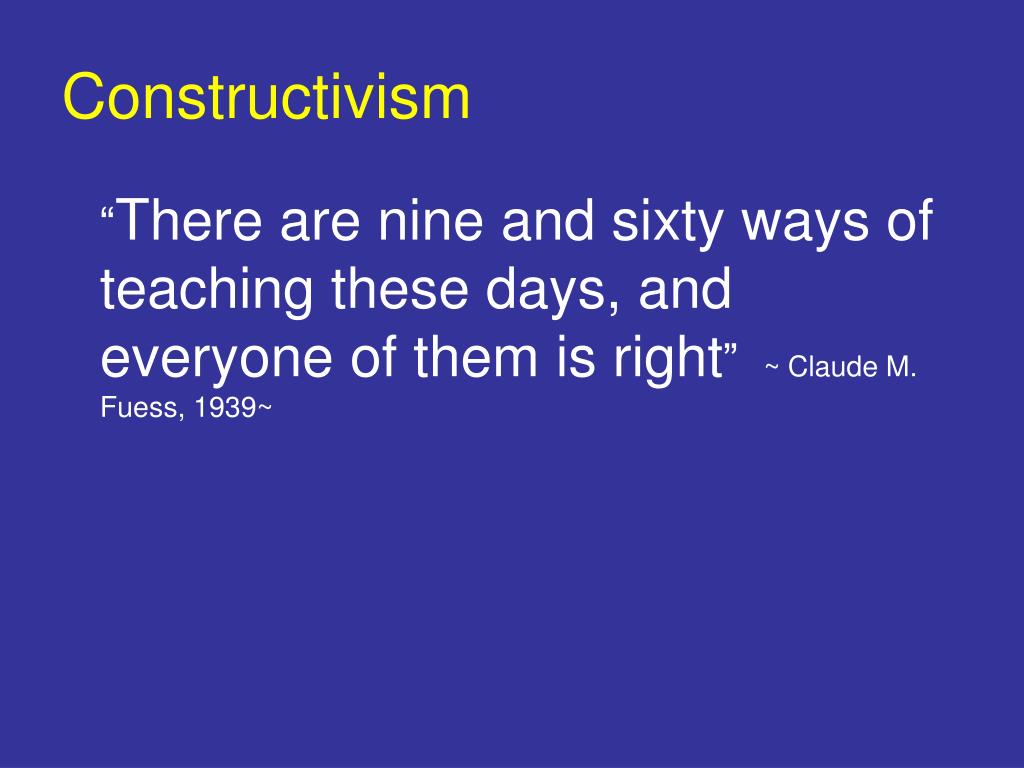 Constructivism

“There are nine and sixty ways of teaching these days, and everyone of them is right” ~ Claude M. Fuess, 1939~